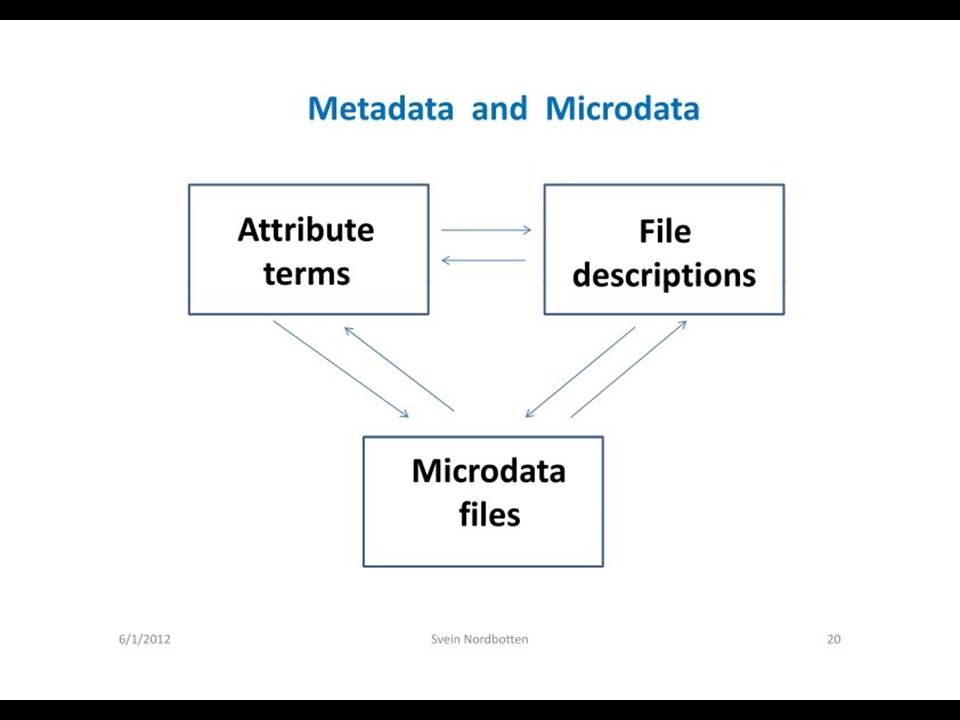 Metadata and Microdata

Attribute terms

File descriptions

Microdata files

6/1/2012

Svein Nordbotten

20